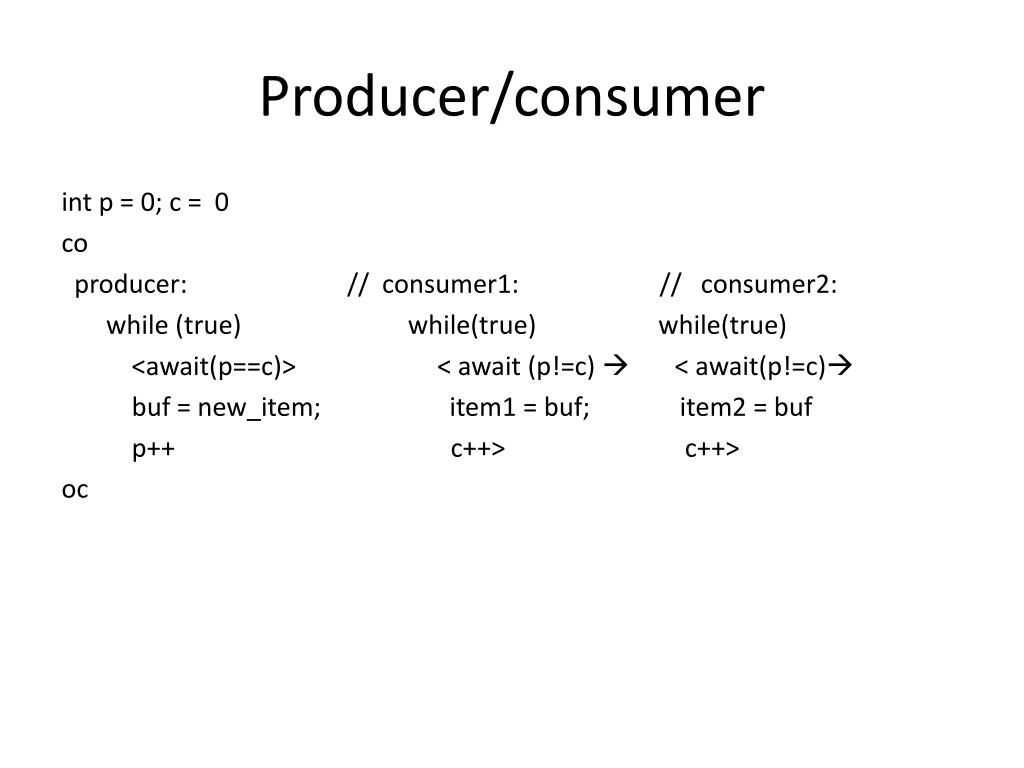 Producer/consumer

int p = 0; c = 0
co
producer: // consumer1: // consumer2:
while (true) while(true) while(true)
<await(p==c)> < await (p!=c) → < await(p!=c)→
buf = new_item; item1 = buf; item2 = buf
p++ c++> c++>
oc